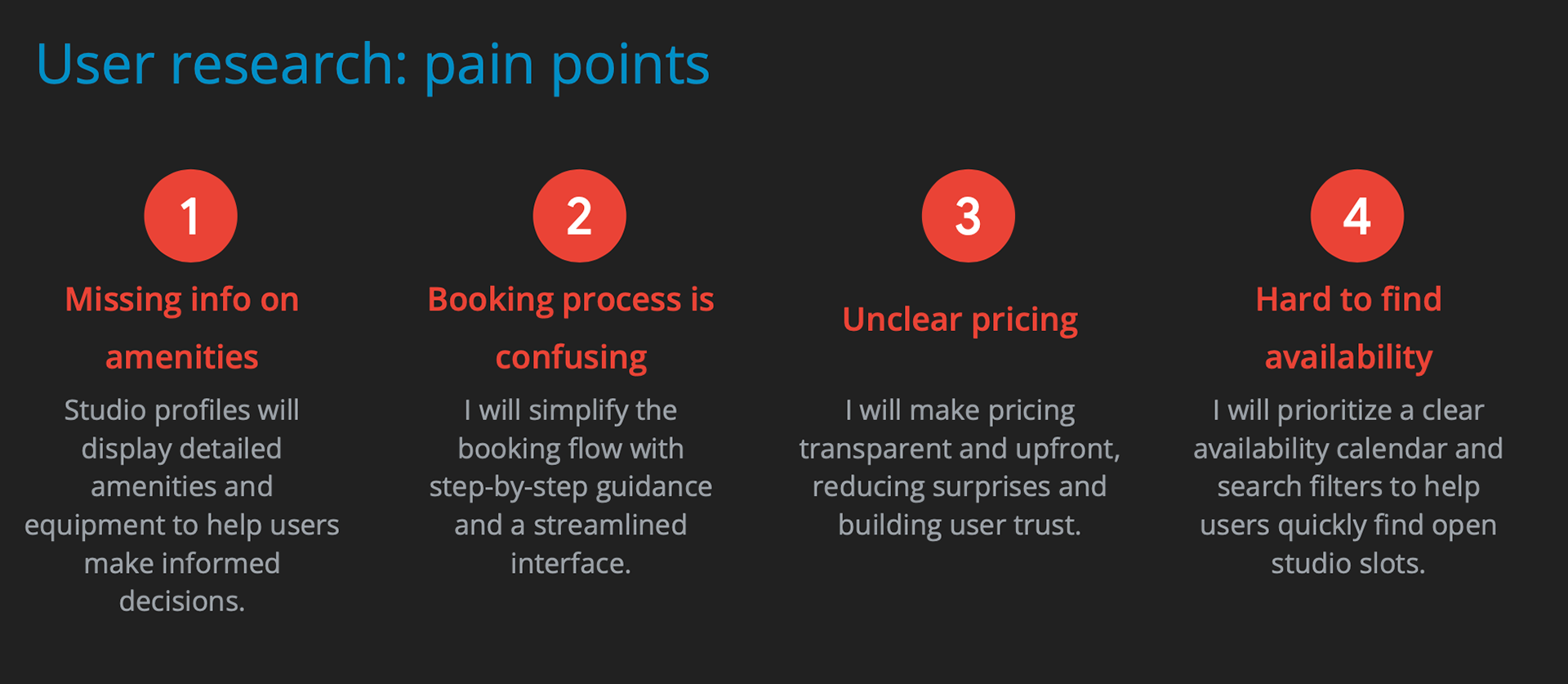 User research: pain points

1

Missing info on amenities

Studio profiles will display detailed amenities and equipment to help users make informed decisions.

2

Booking process is confusing

I will simplify the booking flow with step-by-step guidance and a streamlined interface.

3

Unclear pricing

I will make pricing transparent and upfront, reducing surprises and building user trust.

4

Hard to find availability

I will prioritize a clear availability calendar and search filters to help users quickly find open studio slots.